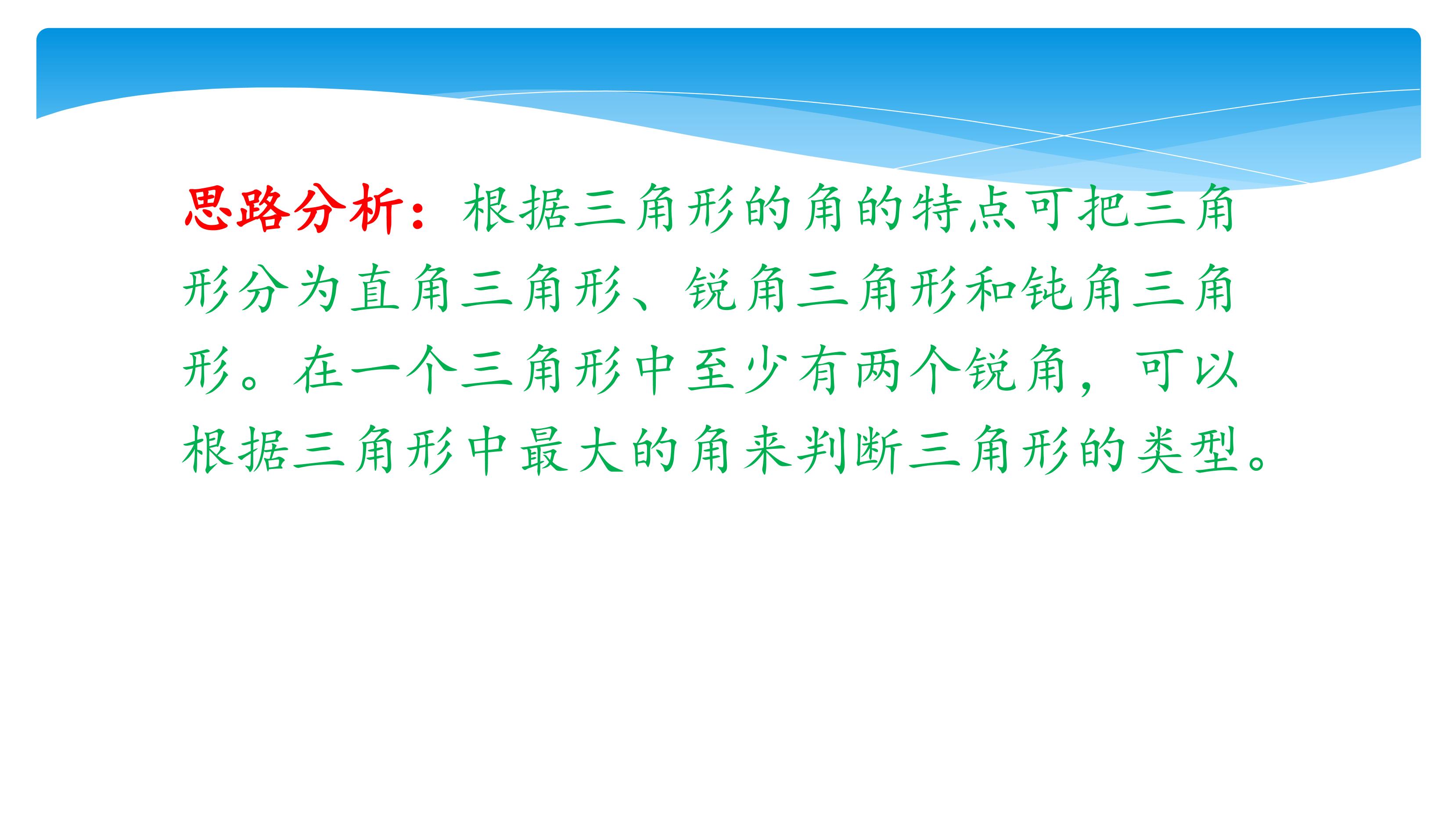 思路分析：根据三角形的角的特点可把三角形分为直角三角形、锐角三角形和钝角三角形。在一个三角形中至少有两个锐角，可以根据三角形中最大的角来判断三角形的类型。